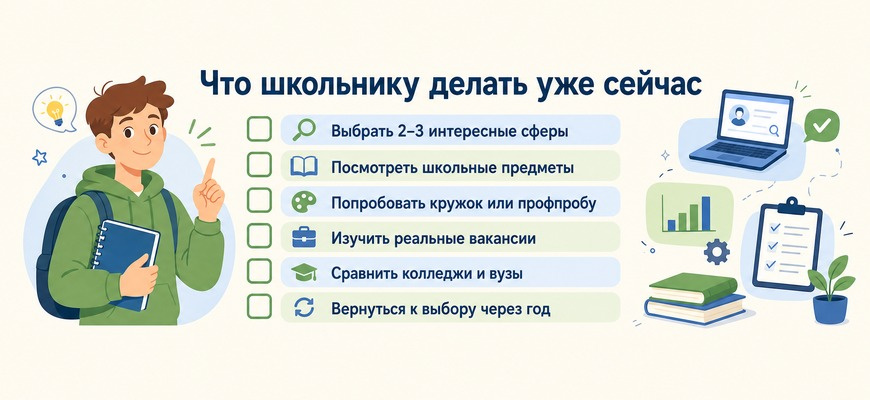 Что школьнику делать уже сейчас

Выбрать 2–3 интересные сферы

Посмотреть школьные предметы

Попробовать кружок или профпробу

Изучить реальные вакансии

Сравнить колледжи и вузы

Вернуться к выбору через год